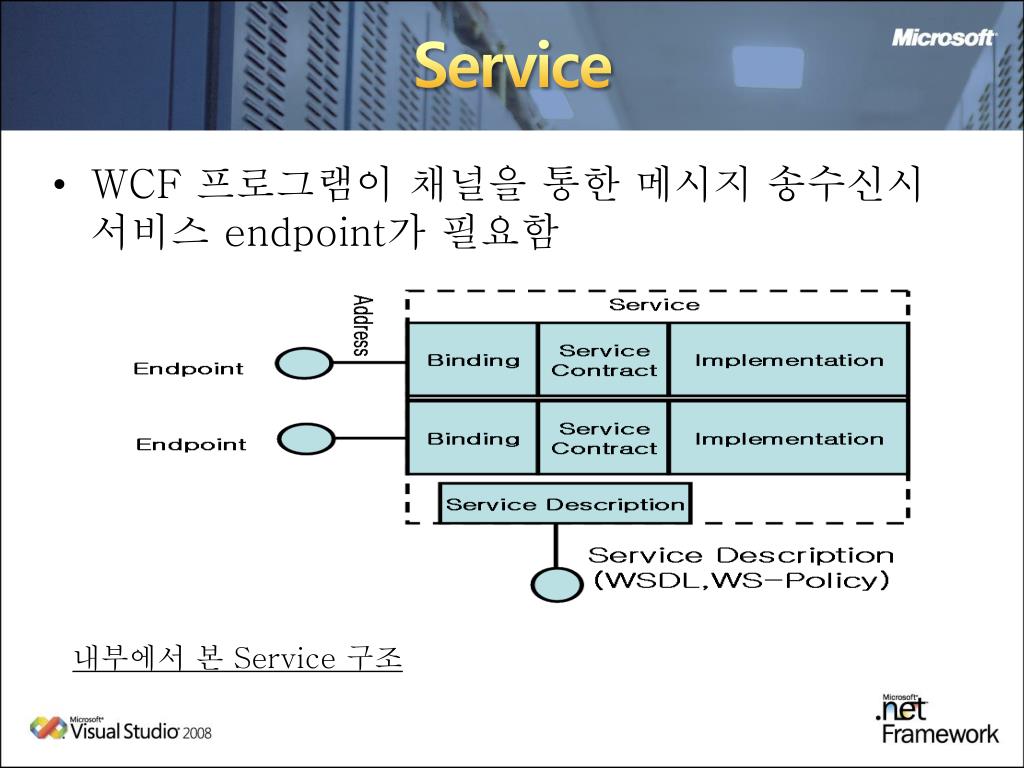 Service

Microsoft

• WCF 프로그램이 채널을 통한 메시지 송수신시 서비스 endpoint가 필요함

Address

Service

Endpoint

Binding

Service Contract

Implementation

Endpoint

Binding

Service Contract

Implementation

Service Description

Service Description (WSDL,WS-Policy)

내부에서 본 Service 구조

Microsoft Visual Studio 2008

Microsoft .net Framework